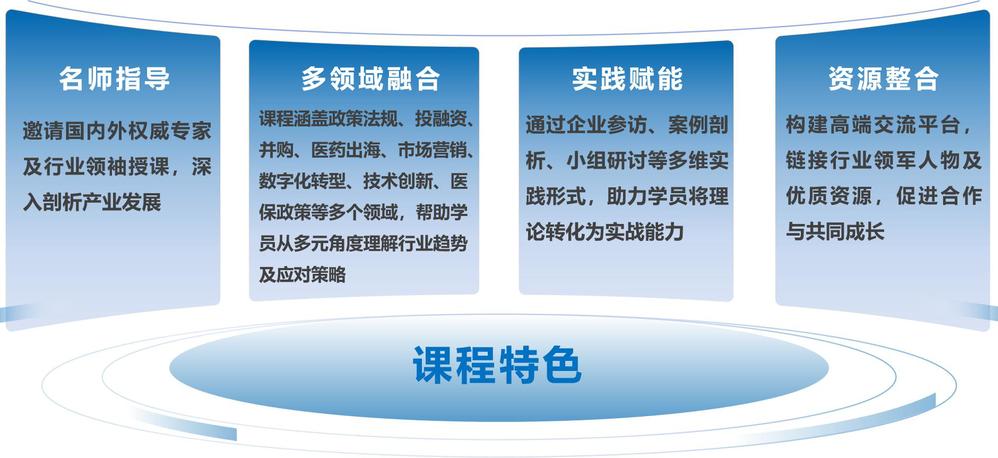 名师指导

邀请国内外权威专家及行业领袖授课，深入剖析产业发展

多领域融合

课程涵盖政策法规、投融资、并购、医药出海、市场营销、数字化转型、技术创新、医保政策等多个领域，帮助学员从多元角度理解行业趋势及应对策略

实践赋能

通过企业参访、案例剖析、小组研讨等多维实践形式，助力学员将理论转化为实战能力

资源整合

构建高端交流平台，链接行业领军人物及优质资源，促进合作与共同成长

课程特色